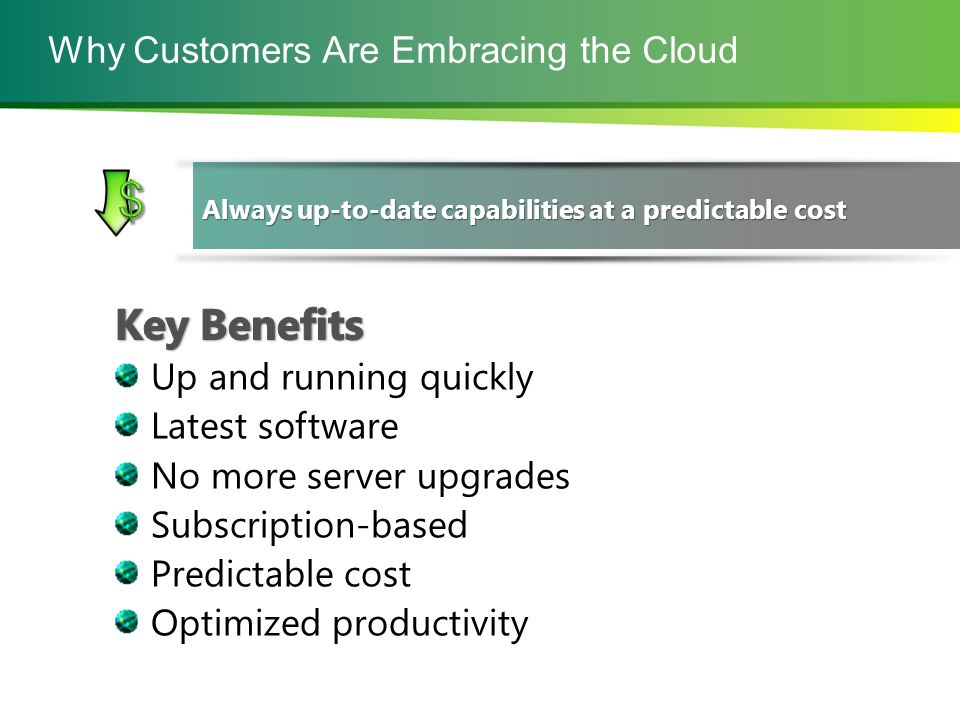 Why Customers Are Embracing the Cloud

$

Always up-to-date capabilities at a predictable cost

Key Benefits

Up and running quickly
Latest software
No more server upgrades
Subscription-based
Predictable cost
Optimized productivity